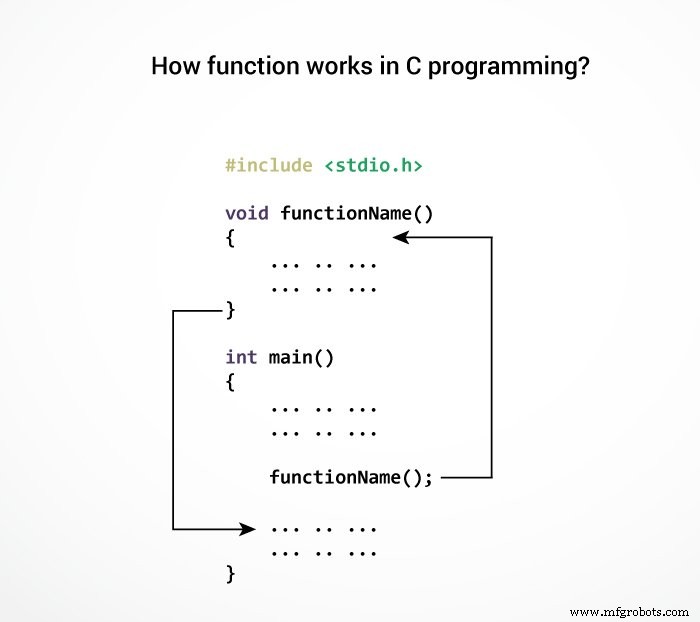 How function works in C programming?

#include <stdio.h>

void functionName()
{
    ... .. ...
    ... .. ...
}

int main()
{
    ... .. ...
    ... .. ...

    functionName();

    ... .. ...
    ... .. ...
}

www.mfgrobots.com